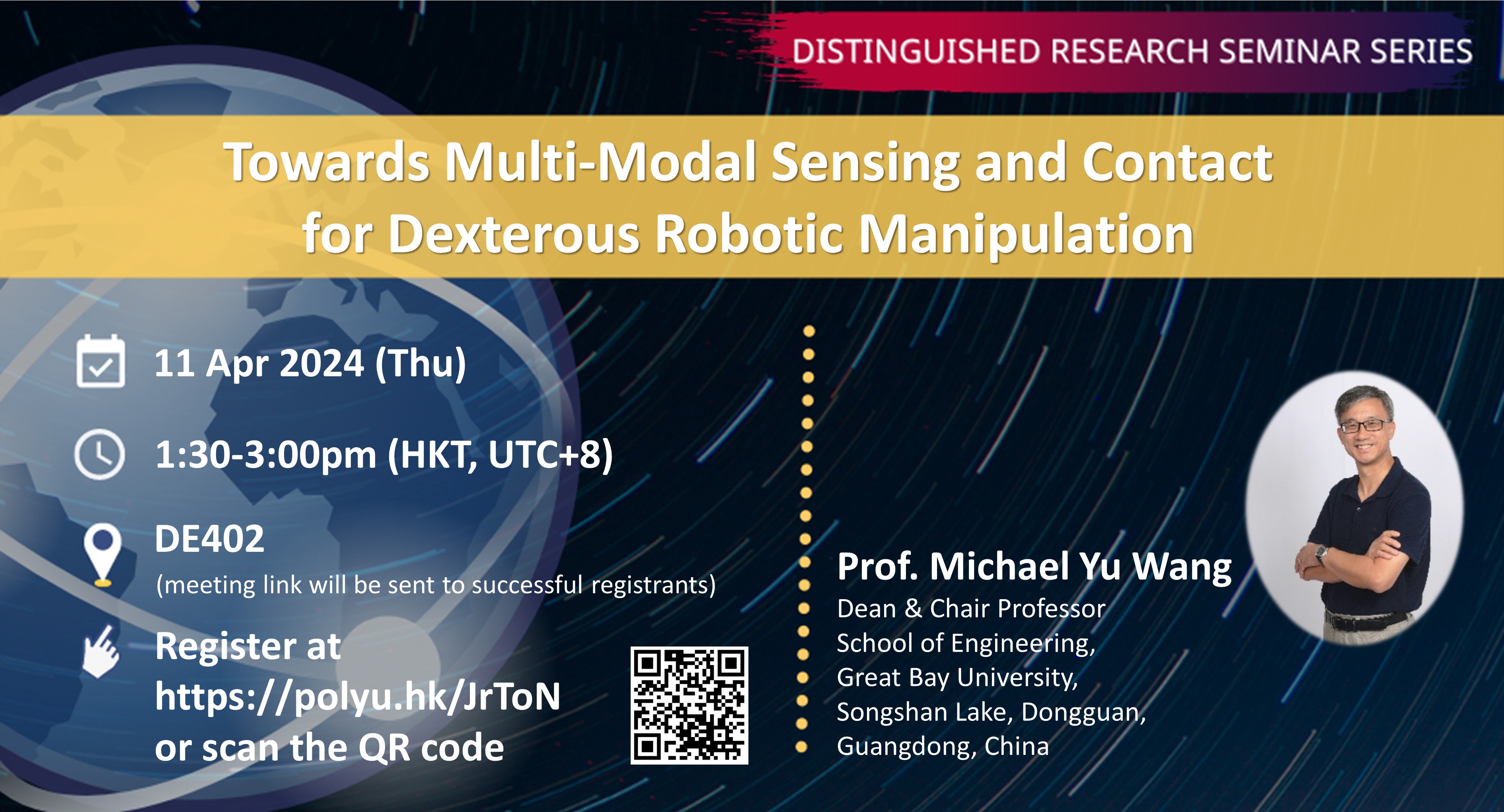 DISTINGUISHED RESEARCH SEMINAR SERIES

Towards Multi-Modal Sensing and Contact for Dexterous Robotic Manipulation

11 Apr 2024 (Thu)

1:30-3:00pm (HKT, UTC+8)

DE402
(meeting link will be sent to successful registrants)

Register at https://polyu.hk/JrToN or scan the QR code

Prof. Michael Yu Wang
Dean & Chair Professor
School of Engineering,
Great Bay University,
Songshan Lake, Dongguan,
Guangdong, China